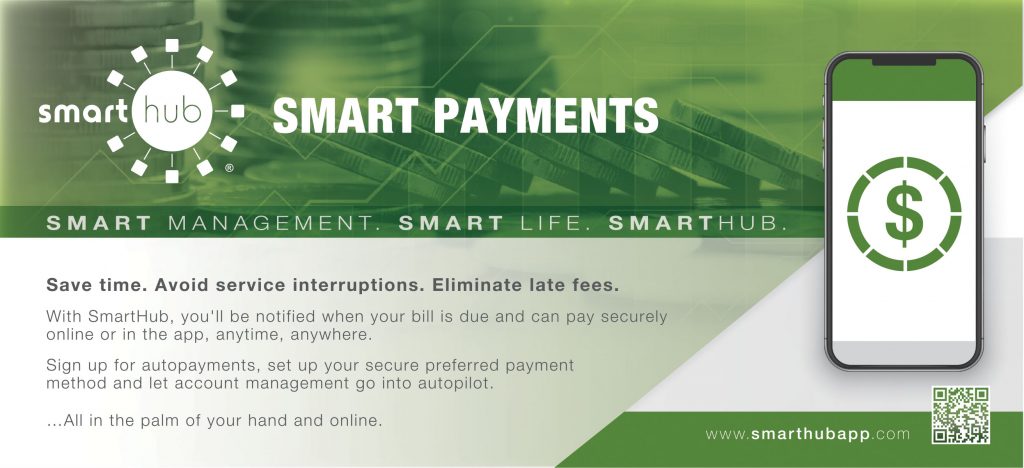 smarthub®

SMART PAYMENTS

SMART MANAGEMENT. SMART LIFE. SMARTHUB.

Save time. Avoid service interruptions. Eliminate late fees.

With SmartHub, you'll be notified when your bill is due and can pay securely online or in the app, anytime, anywhere.

Sign up for autopayments, set up your secure preferred payment method and let account management go into autopilot.

...All in the palm of your hand and online.

$

www.smarthubapp.com